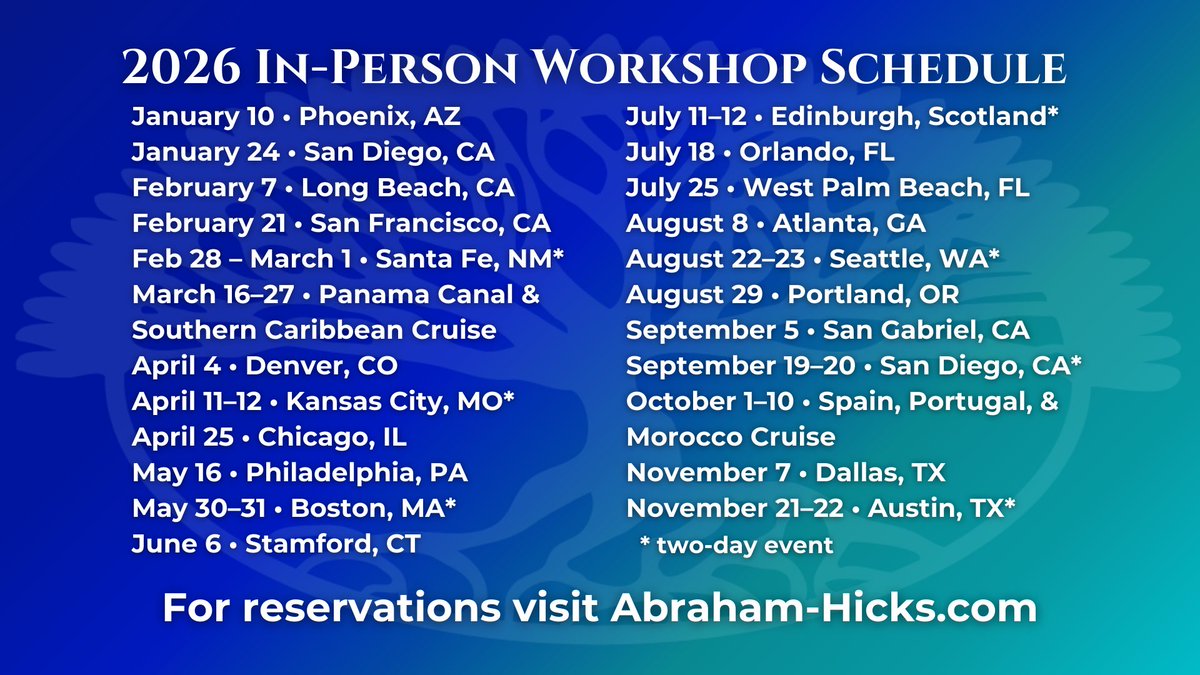 2026 In-Person Workshop Schedule

January 10 • Phoenix, AZ
January 24 • San Diego, CA
February 7 • Long Beach, CA
February 21 • San Francisco, CA
Feb 28 – March 1 • Santa Fe, NM*
March 16–27 • Panama Canal & Southern Caribbean Cruise
April 4 • Denver, CO
April 11–12 • Kansas City, MO*
April 25 • Chicago, IL
May 16 • Philadelphia, PA
May 30–31 • Boston, MA*
June 6 • Stamford, CT

July 11–12 • Edinburgh, Scotland*
July 18 • Orlando, FL
July 25 • West Palm Beach, FL
August 8 • Atlanta, GA
August 22–23 • Seattle, WA*
August 29 • Portland, OR
September 5 • San Gabriel, CA
September 19–20 • San Diego, CA*
October 1–10 • Spain, Portugal, & Morocco Cruise
November 7 • Dallas, TX
November 21–22 • Austin, TX*
* two-day event

For reservations visit Abraham-Hicks.com